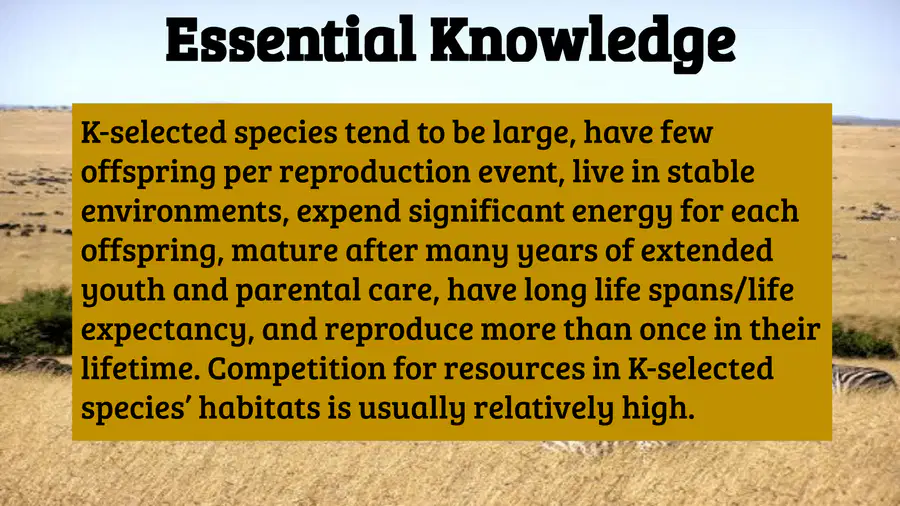 Essential Knowledge

K-selected species tend to be large, have few offspring per reproduction event, live in stable environments, expend significant energy for each offspring, mature after many years of extended youth and parental care, have long life spans/life expectancy, and reproduce more than once in their lifetime. Competition for resources in K-selected species' habitats is usually relatively high.